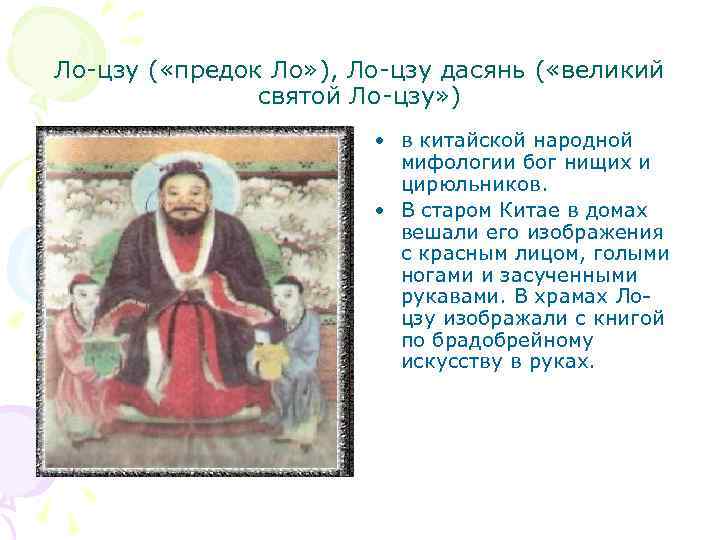 Ло-цзу («предок Ло»), Ло-цзу дасянь («великий святой Ло-цзу»)

• в китайской народной мифологии бог нищих и цирюльников.
• В старом Китае в домах вешали его изображения с красным лицом, голыми ногами и засученными рукавами. В храмах Ло-цзу изображали с книгой по брадобрейному искусству в руках.